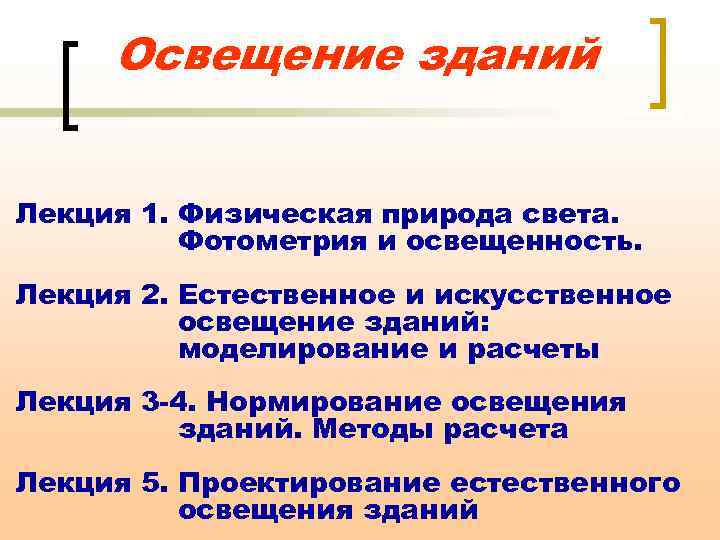 Освещение зданий

Лекция 1. Физическая природа света. Фотометрия и освещенность.

Лекция 2. Естественное и искусственное освещение зданий: моделирование и расчеты

Лекция 3-4. Нормирование освещения зданий. Методы расчета

Лекция 5. Проектирование естественного освещения зданий